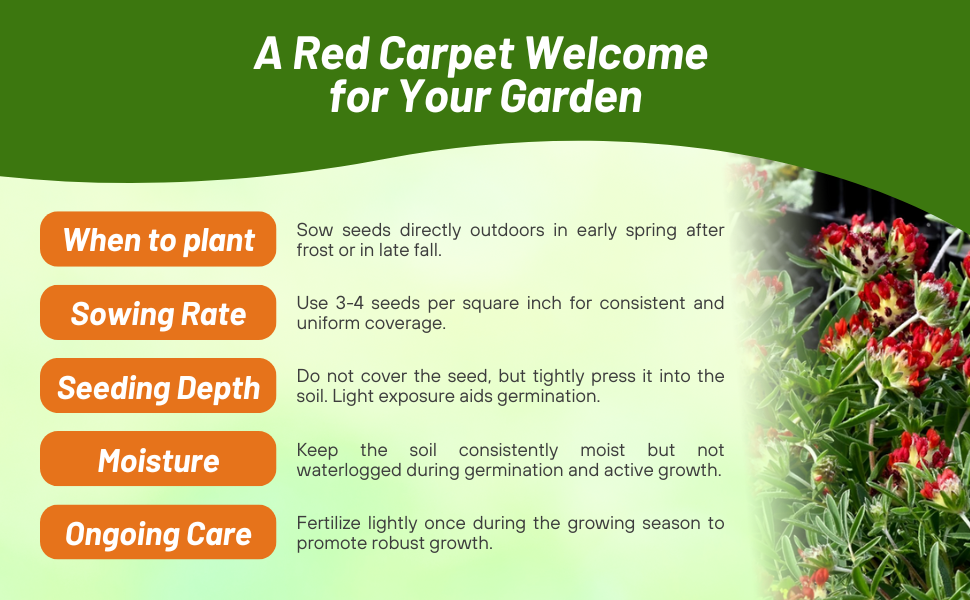 A Red Carpet Welcome for Your Garden

When to plant

Sow seeds directly outdoors in early spring after frost or in late fall.

Sowing Rate

Use 3-4 seeds per square inch for consistent and uniform coverage.

Seeding Depth

Do not cover the seed, but tightly press it into the soil. Light exposure aids germination.

Moisture

Keep the soil consistently moist but not waterlogged during germination and active growth.

Ongoing Care

Fertilize lightly once during the growing season to promote robust growth.